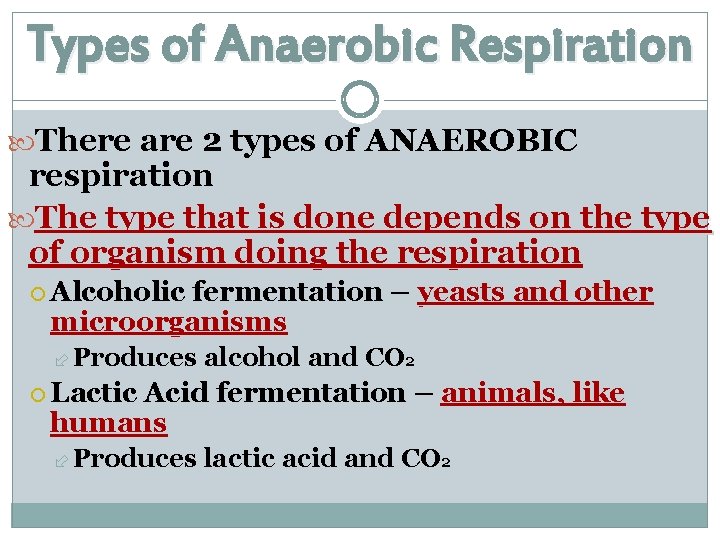 Types of Anaerobic Respiration

There are 2 types of ANAEROBIC respiration

The type that is done depends on the type of organism doing the respiration

Alcoholic fermentation – yeasts and other microorganisms

Produces alcohol and $CO_2$

Lactic Acid fermentation – animals, like humans

Produces lactic acid and $CO_2$